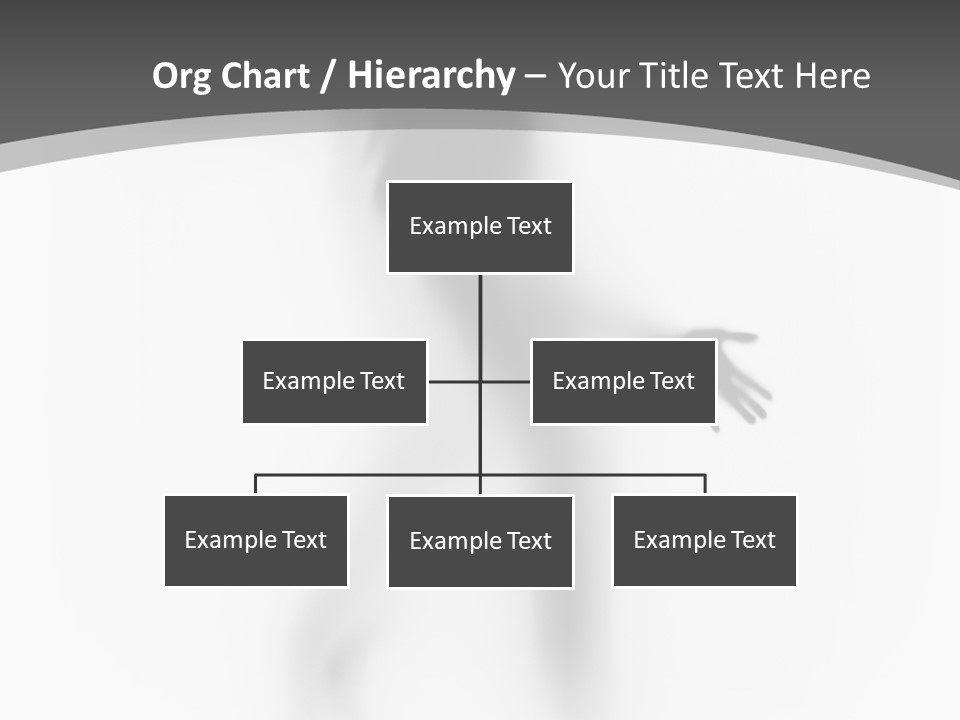 Org Chart / Hierarchy – Your Title Text Here

Example Text

Example Text

Example Text

Example Text

Example Text

Example Text